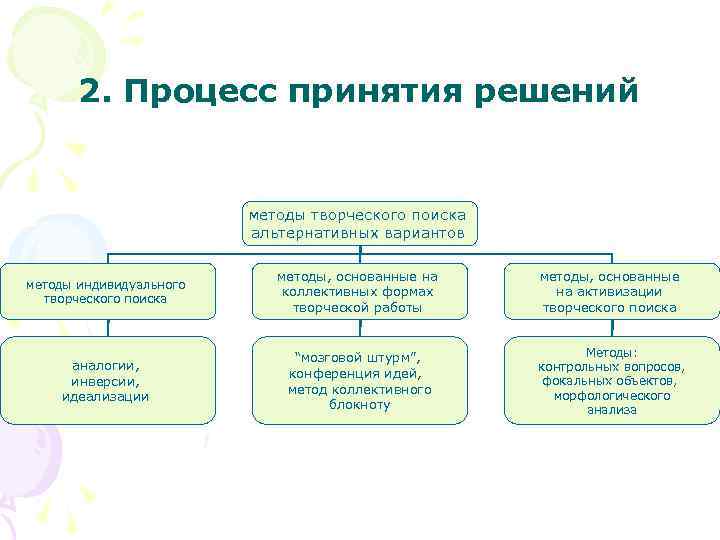 2. Процесс принятия решений

методы творческого поиска альтернативных вариантов

методы индивидуального творческого поиска

методы, основанные на коллективных формах творческой работы

методы, основанные на активизации творческого поиска

аналогии, инверсии, идеализации

"мозговой штурм", конференция идей, метод коллективного блокноту

Методы: контрольных вопросов, фокальных объектов, морфологического анализа